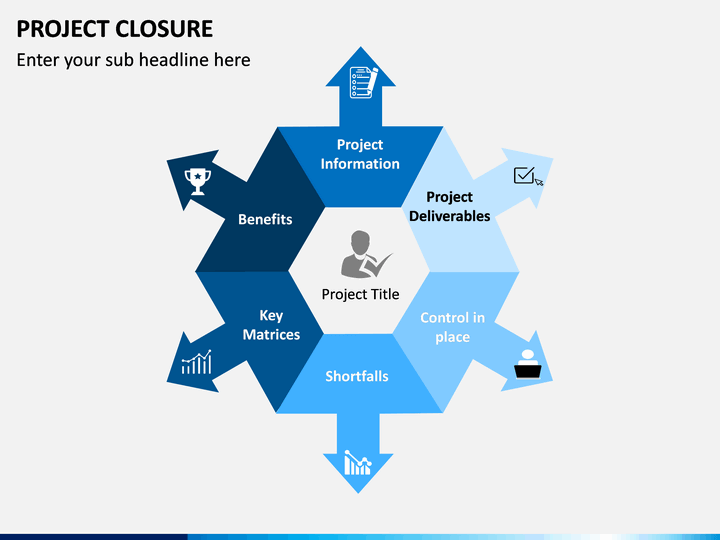 PROJECT CLOSURE
Enter your sub headline here

Project Information

Project Deliverables

Control in place

Shortfalls

Key Matrices

Benefits

Project Title